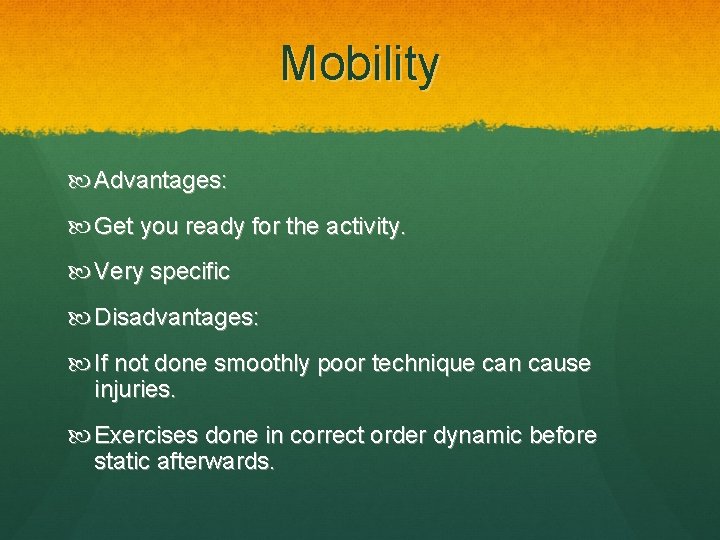 Mobility

Advantages:

Get you ready for the activity.

Very specific

Disadvantages:

If not done smoothly poor technique can cause injuries.

Exercises done in correct order dynamic before static afterwards.